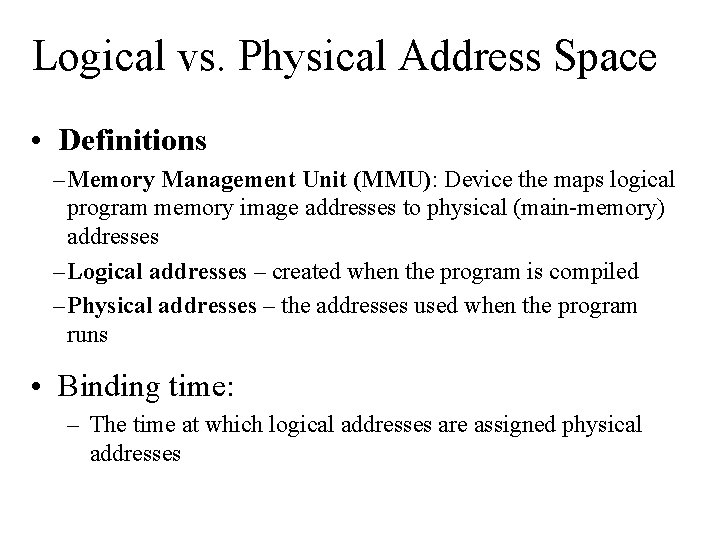 Logical vs. Physical Address Space

• Definitions

– Memory Management Unit (MMU): Device the maps logical program memory image addresses to physical (main-memory) addresses

– Logical addresses – created when the program is compiled

– Physical addresses – the addresses used when the program runs

• Binding time:

– The time at which logical addresses are assigned physical addresses